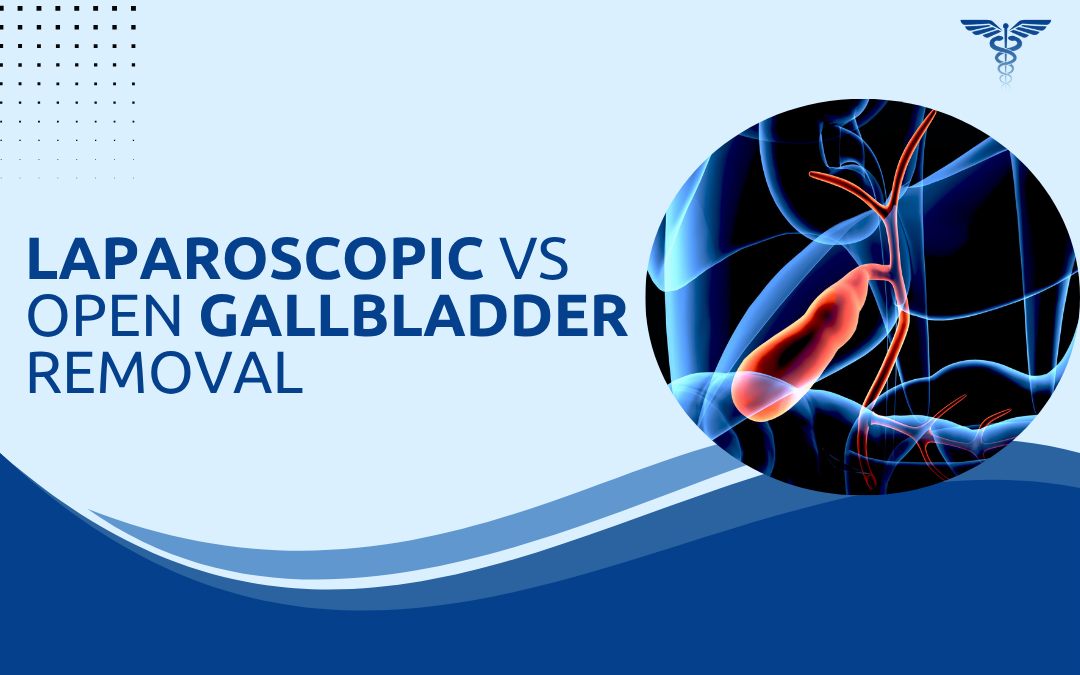 LAPAROSCOPIC VS OPEN GALLBLADDER REMOVAL